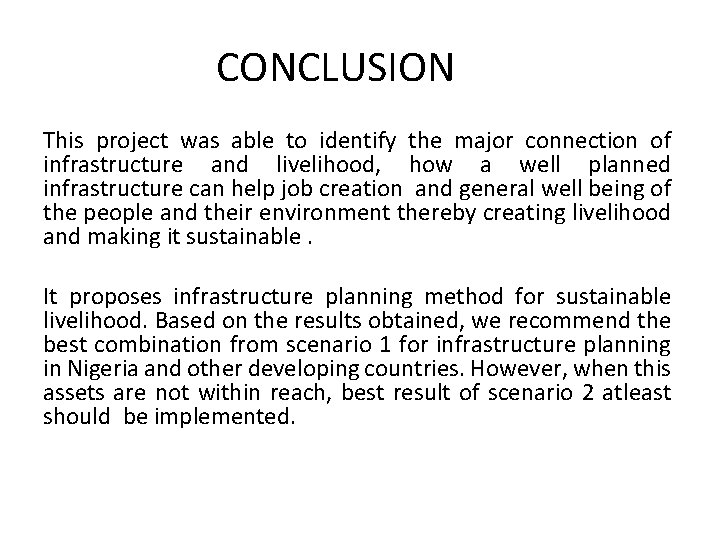 CONCLUSION

This project was able to identify the major connection of infrastructure and livelihood, how a well planned infrastructure can help job creation and general well being of the people and their environment thereby creating livelihood and making it sustainable .

It proposes infrastructure planning method for sustainable livelihood. Based on the results obtained, we recommend the best combination from scenario 1 for infrastructure planning in Nigeria and other developing countries. However, when this assets are not within reach, best result of scenario 2 atleast should be implemented.